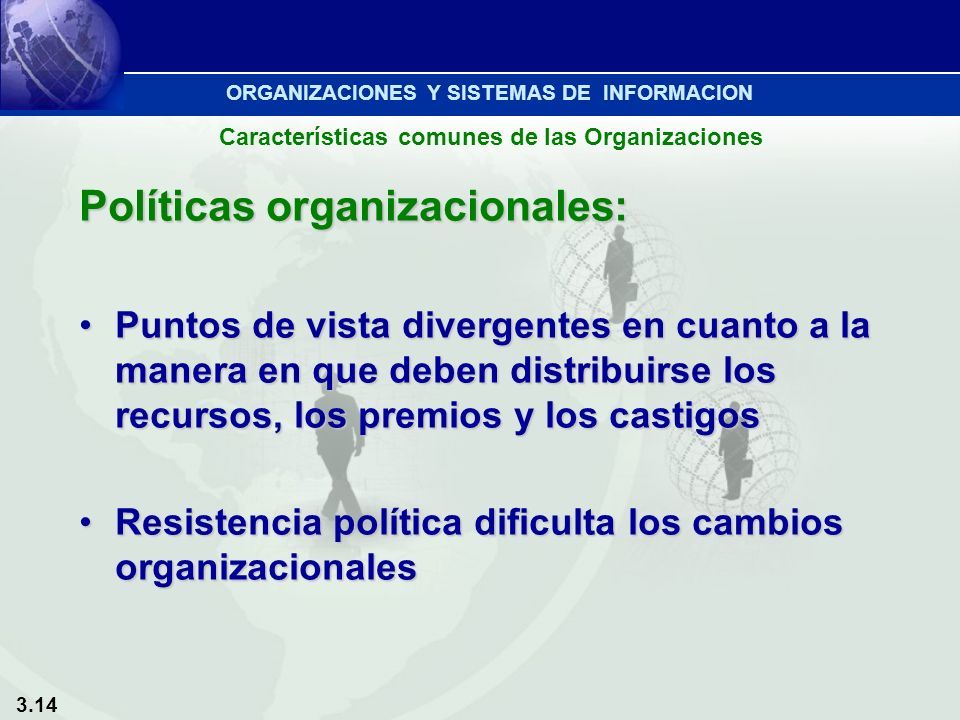 ORGANIZACIONES Y SISTEMAS DE INFORMACION

Características comunes de las Organizaciones

Políticas organizacionales:

• Puntos de vista divergentes en cuanto a la manera en que deben distribuirse los recursos, los premios y los castigos

• Resistencia política dificulta los cambios organizacionales

3.14